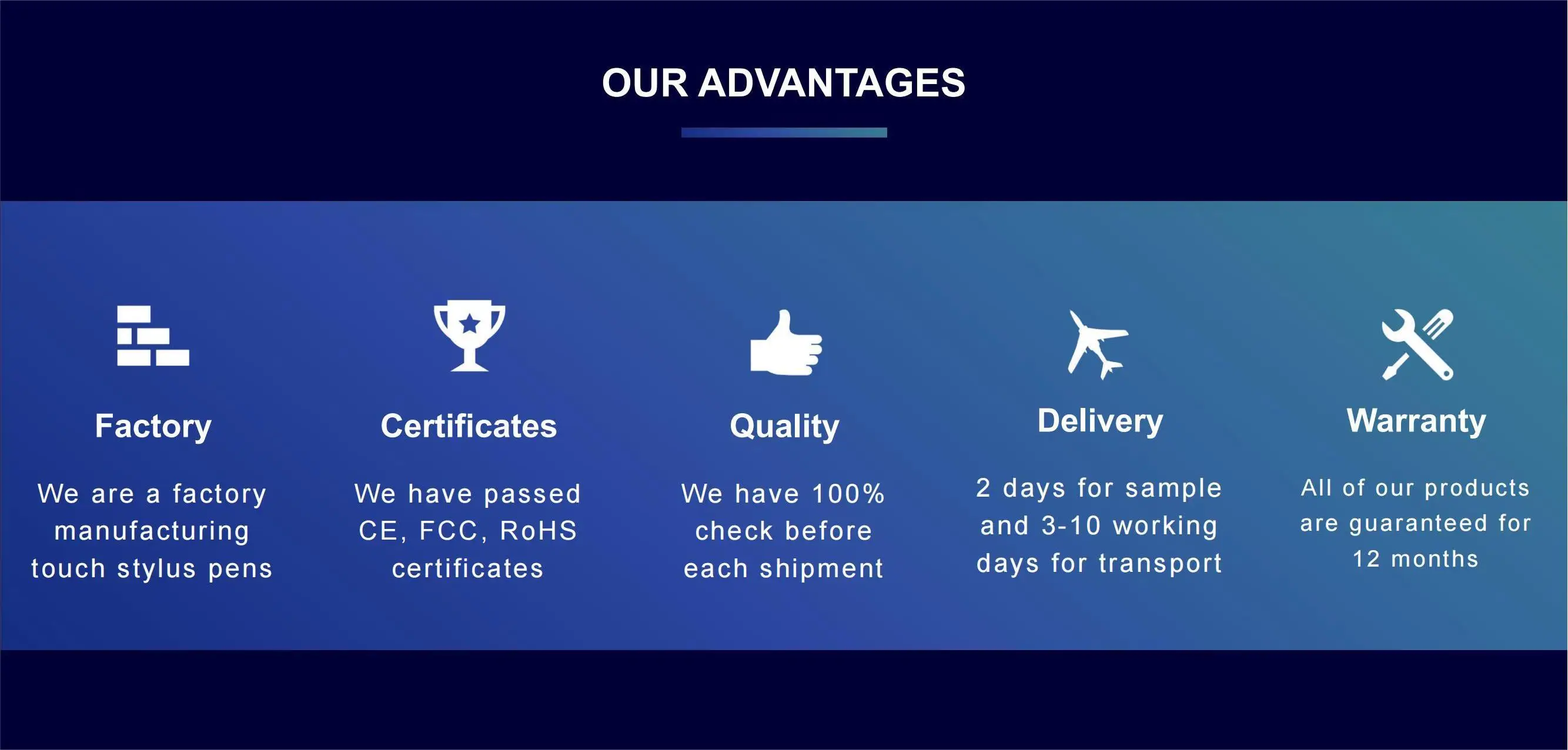 OUR ADVANTAGES

Factory

We are a factory manufacturing touch stylus pens

Certificates

We have passed CE, FCC, RoHS certificates

Quality

We have 100% check before each shipment

Delivery

2 days for sample and 3-10 working days for transport

Warranty

All of our products are guaranteed for 12 months